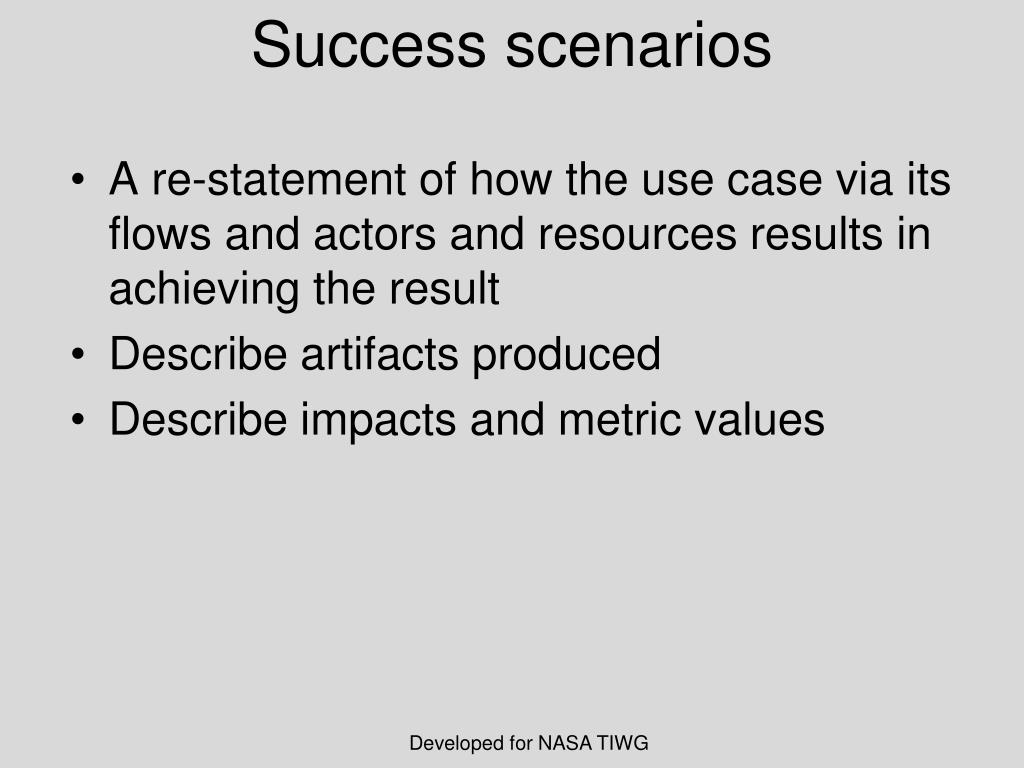 Success scenarios

• A re-statement of how the use case via its flows and actors and resources results in achieving the result
• Describe artifacts produced
• Describe impacts and metric values

Developed for NASA TIWG